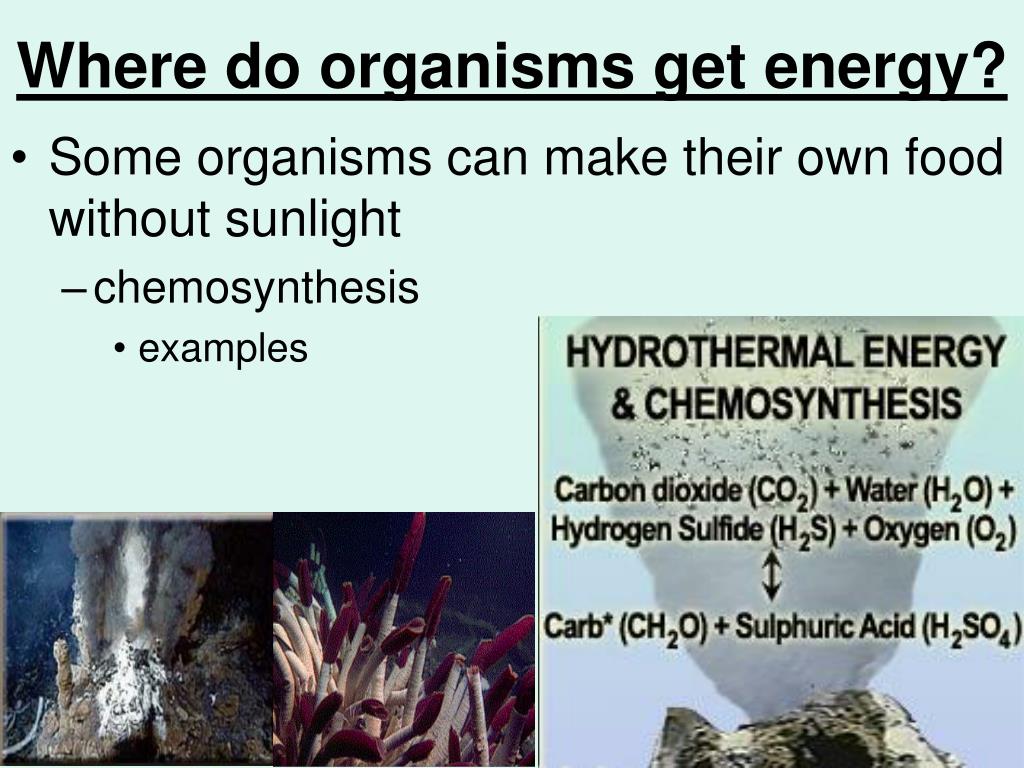 Where do organisms get energy?

• Some organisms can make their own food without sunlight
– chemosynthesis
• examples

HYDROTHERMAL ENERGY & CHEMOSYNTHESIS

Carbon dioxide ($CO_2$) + Water ($H_2O$) + Hydrogen Sulfide ($H_2S$) + Oxygen ($O_2$)

↕

Carb* ($CH_2O$) + Sulphuric Acid ($H_2SO_4$)